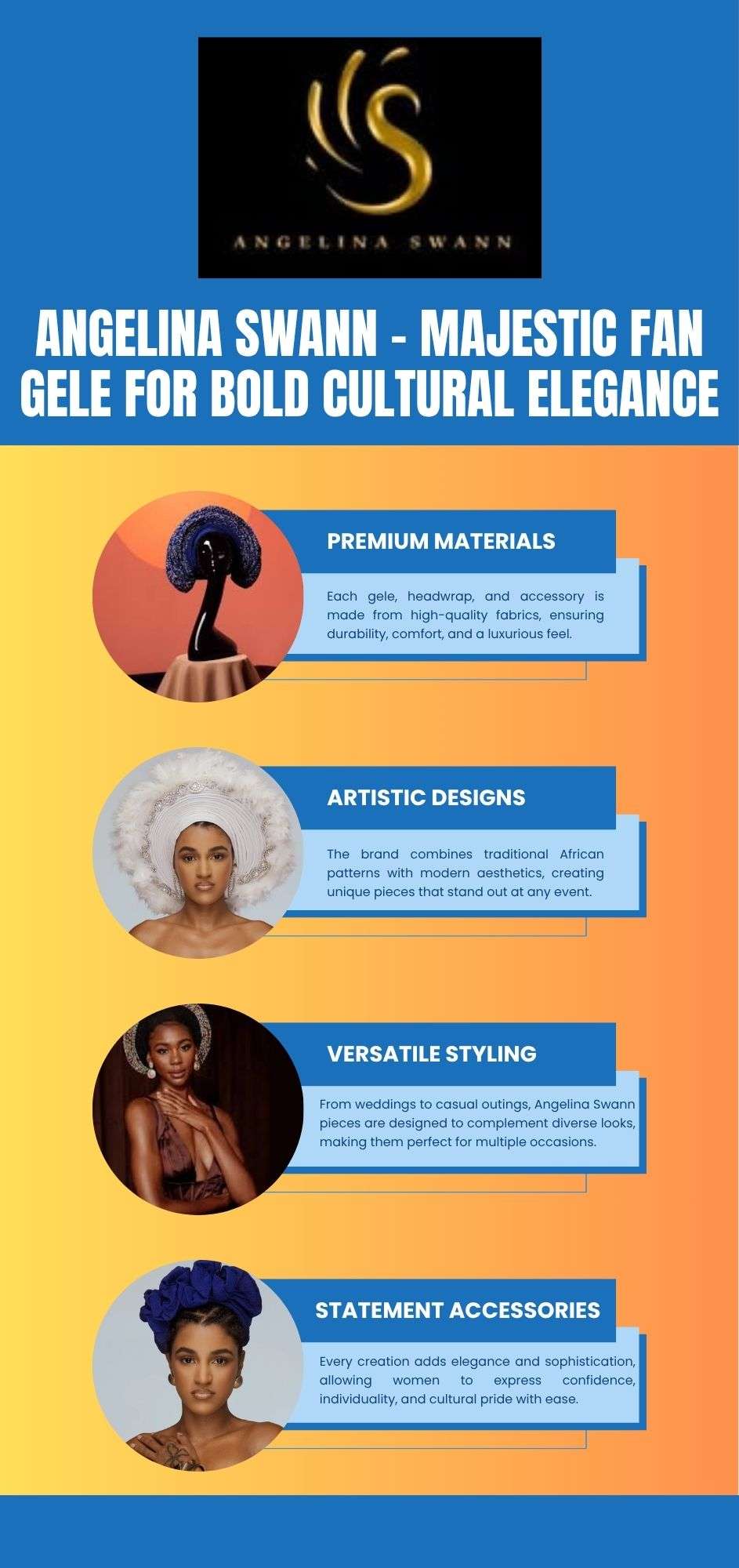 ANGELINA SWANN

ANGELINA SWANN - MAJESTIC FAN GELE FOR BOLD CULTURAL ELEGANCE

PREMIUM MATERIALS

Each gele, headwrap, and accessory is made from high-quality fabrics, ensuring durability, comfort, and a luxurious feel.

ARTISTIC DESIGNS

The brand combines traditional African patterns with modern aesthetics, creating unique pieces that stand out at any event.

VERSATILE STYLING

From weddings to casual outings, Angelina Swann pieces are designed to complement diverse looks, making them perfect for multiple occasions.

STATEMENT ACCESSORIES

Every creation adds elegance and sophistication, allowing women to express confidence, individuality, and cultural pride with ease.